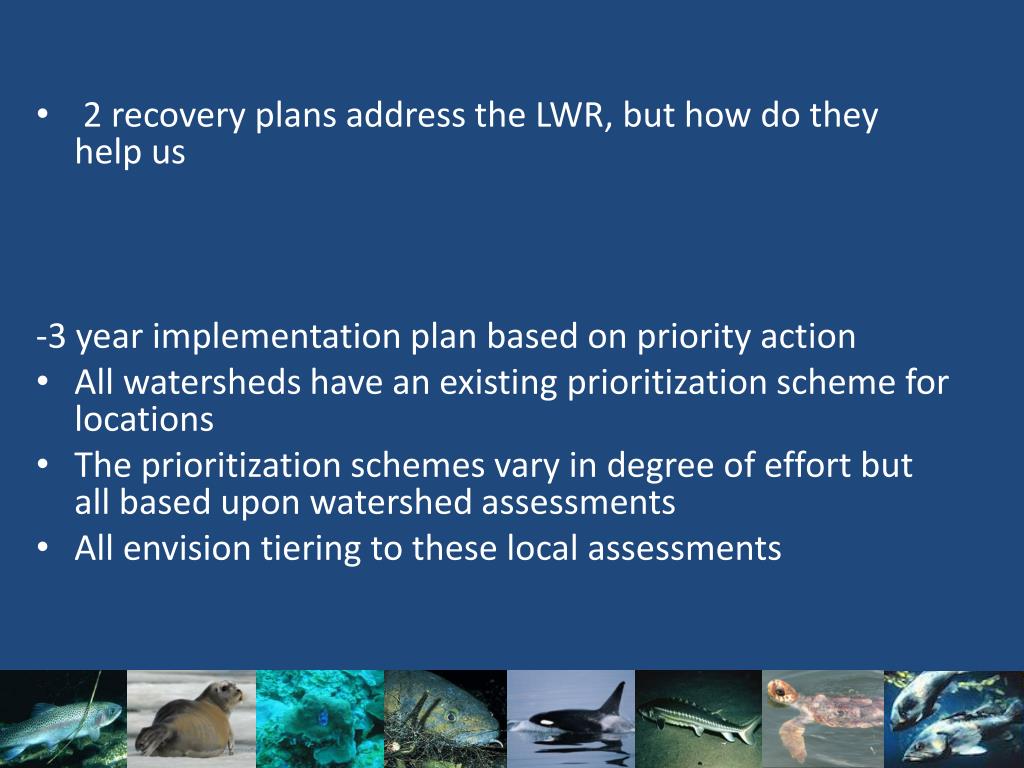 • 2 recovery plans address the LWR, but how do they help us

-3 year implementation plan based on priority action
• All watersheds have an existing prioritization scheme for locations
• The prioritization schemes vary in degree of effort but all based upon watershed assessments
• All envision tiering to these local assessments